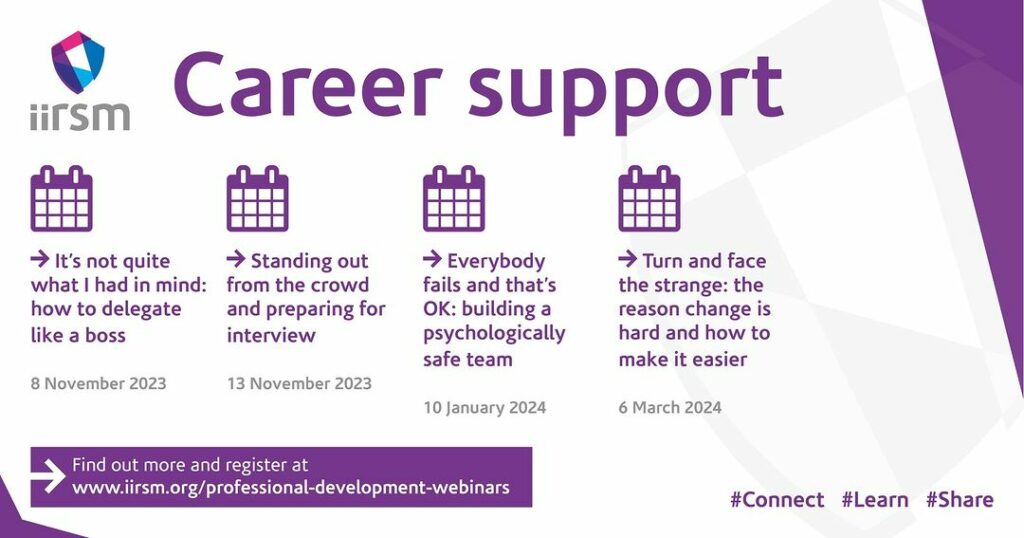 iirsm

Career support

→ It's not quite what I had in mind: how to delegate like a boss

8 November 2023

→ Standing out from the crowd and preparing for interview

13 November 2023

→ Everybody fails and that's OK: building a psychologically safe team

10 January 2024

→ Turn and face the strange: the reason change is hard and how to make it easier

6 March 2024

→ Find out more and register at www.iirsm.org/professional-development-webinars

#Connect #Learn #Share